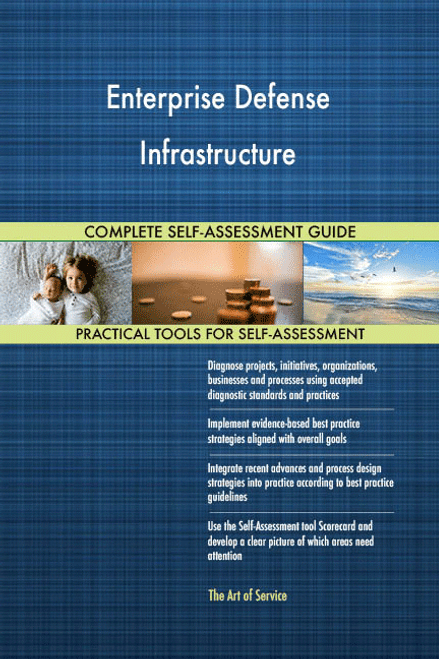 Enterprise Defense Infrastructure

COMPLETE SELF-ASSESSMENT GUIDE

PRACTICAL TOOLS FOR SELF-ASSESSMENT

Diagnose projects, initiatives, organizations, businesses and processes using accepted diagnostic standards and practices

Implement evidence-based best practice strategies aligned with overall goals

Integrate recent advances and process design strategies into practice according to best practice guidelines

Use the Self-Assessment tool Scorecard and develop a clear picture of which areas need attention

The Art of Service